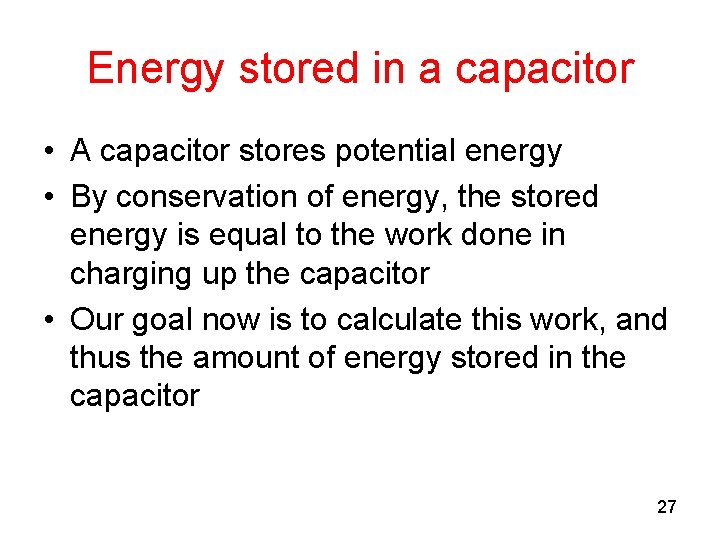 Energy stored in a capacitor

• A capacitor stores potential energy
• By conservation of energy, the stored energy is equal to the work done in charging up the capacitor
• Our goal now is to calculate this work, and thus the amount of energy stored in the capacitor

27